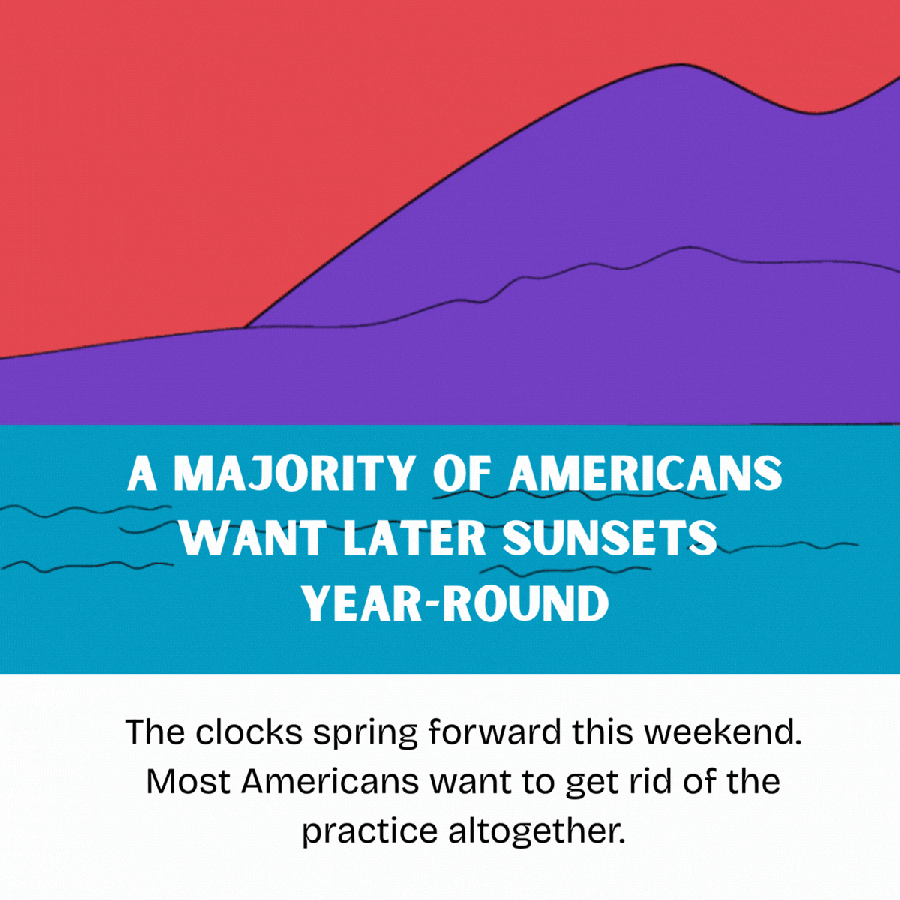 A MAJORITY OF AMERICANS WANT LATER SUNSETS YEAR-ROUND

The clocks spring forward this weekend. Most Americans want to get rid of the practice altogether.